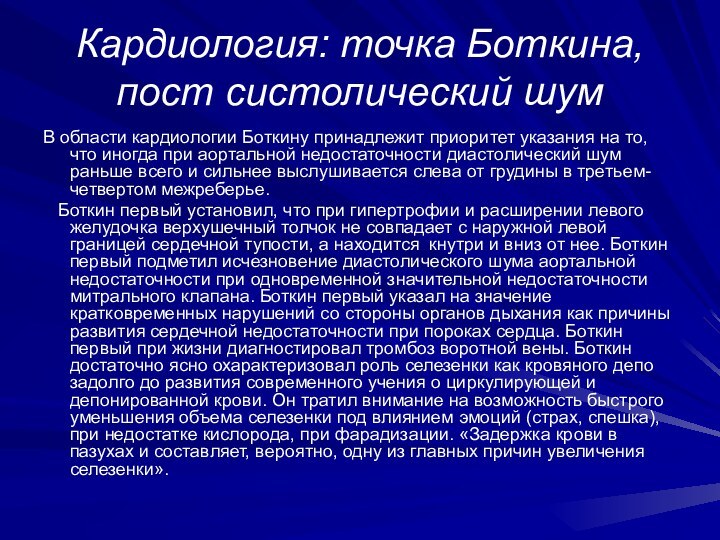 Кардиология: точка Боткина, пост систолический шум

В области кардиологии Боткину принадлежит приоритет указания на то, что иногда при аортальной недостаточности диастолический шум раньше всего и сильнее выслушивается слева от грудины в третьем-четвертом межреберье.

Боткин первый установил, что при гипертрофии и расширении левого желудочка верхушечный толчок не совпадает с наружной левой границей сердечной тупости, а находится кнутри и вниз от нее. Боткин первый подметил исчезновение диастолического шума аортальной недостаточности при одновременной значительной недостаточности митрального клапана. Боткин первый указал на значение кратковременных нарушений со стороны органов дыхания как причины развития сердечной недостаточности при пороках сердца. Боткин первый при жизни диагностировал тромбоз воротной вены. Боткин достаточно ясно охарактеризовал роль селезенки как кровяного депо задолго до развития современного учения о циркулирующей и депонированной крови. Он тратил внимание на возможность быстрого уменьшения объема селезенки под влиянием эмоций (страх, спешка), при недостатке кислорода, при фарадизации. «Задержка крови в пазухах и составляет, вероятно, одну из главных причин увеличения селезенки».